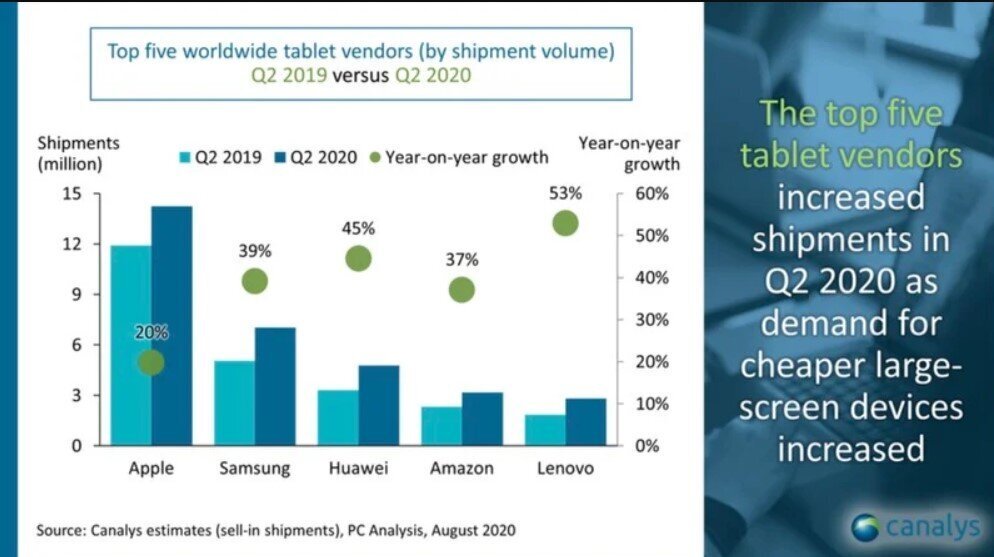 Top five worldwide tablet vendors (by shipment volume)
Q2 2019 versus Q2 2020

Shipments (million)

Q2 2019 Q2 2020 Year-on-year growth

Year-on-year growth

15
12
9
6
3
0

60%
50%
40%
30%
20%
10%
0%

20%
39%
45%
37%
53%

Apple
Samsung
Huawei
Amazon
Lenovo

Source: Canalys estimates (sell-in shipments), PC Analysis, August 2020

The top five tablet vendors increased shipments in Q2 2020 as demand for cheaper large-screen devices increased

canalys